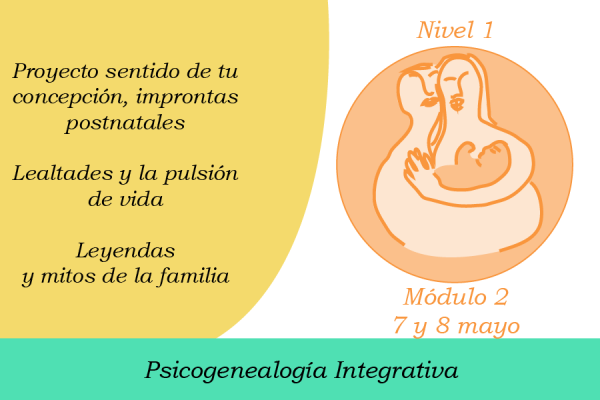 Proyecto sentido de tu concepción, improntas postnatales

Lealtades y la pulsión de vida

Leyendas y mitos de la familia

Nivel 1

Módulo 2
7 y 8 mayo

Psicogenealogía Integrativa